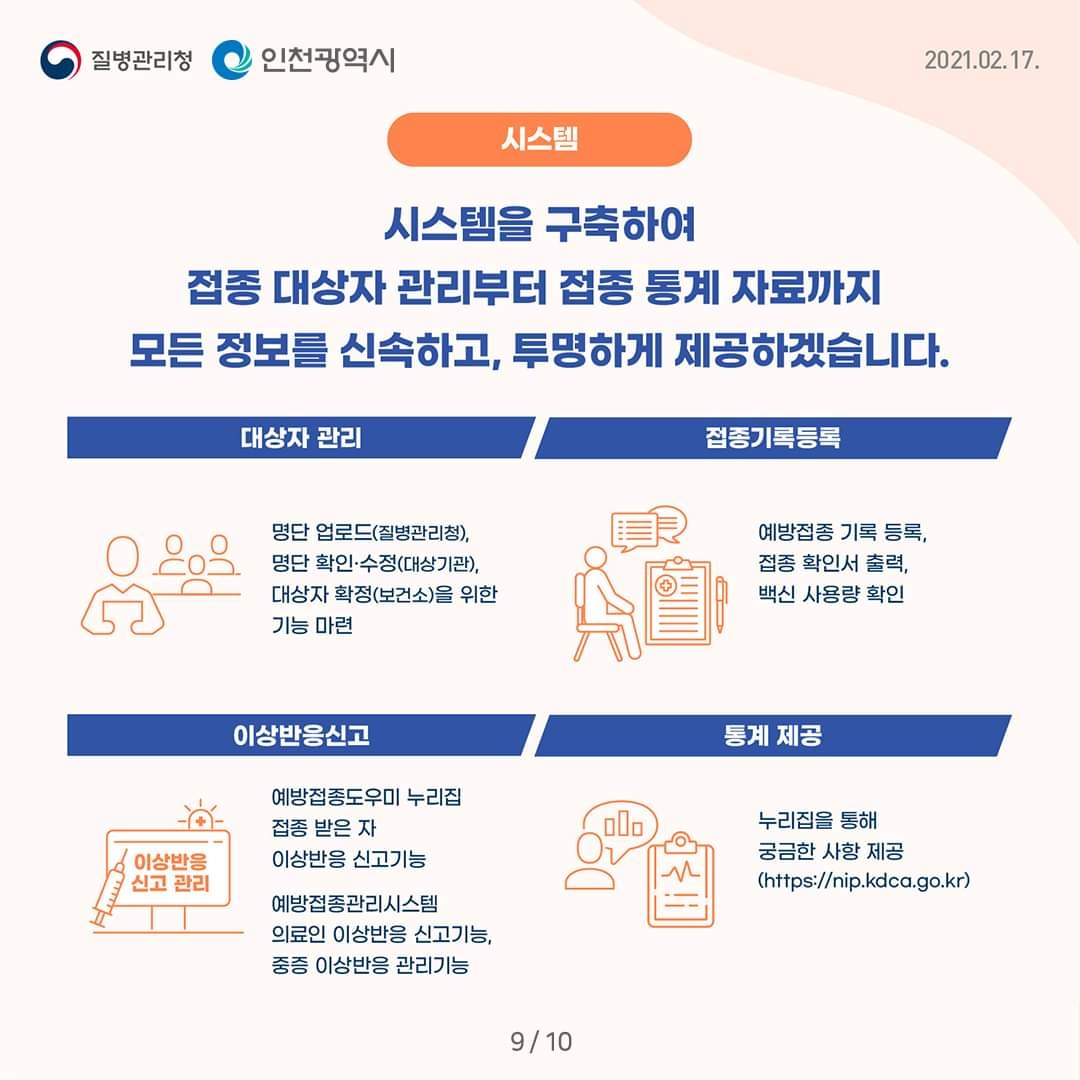 질병관리청 인천광역시

2021.02.17.

시스템

시스템을 구축하여
접종 대상자 관리부터 접종 통계 자료까지
모든 정보를 신속하고, 투명하게 제공하겠습니다.

대상자 관리

명단 업로드(질병관리청), 명단 확인·수정(대상기관), 대상자 확정(보건소)을 위한 기능 마련

접종기록등록

예방접종 기록 등록, 접종 확인서 출력, 백신 사용량 확인

이상반응신고

이상반응 신고 관리

예방접종도우미 누리집 접종 받은 자 이상반응 신고기능

예방접종관리시스템 의료인 이상반응 신고기능, 중증 이상반응 관리기능

통계 제공

누리집을 통해 궁금한 사항 제공 (https://nip.kdca.go.kr)

9 / 10